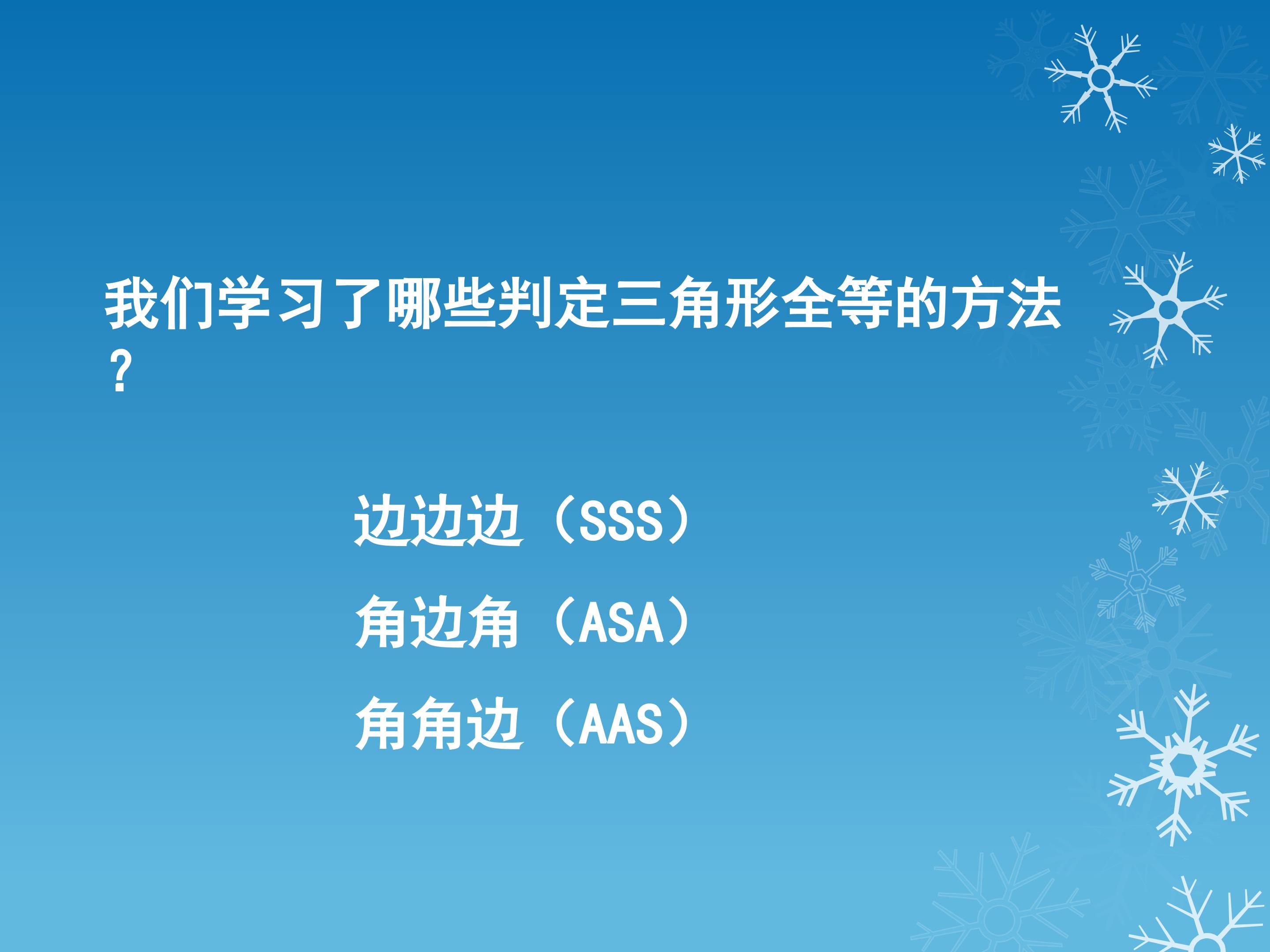 我们学习了哪些判定三角形全等的方法？

边边边（SSS）

角边角（ASA）

角角边（AAS）